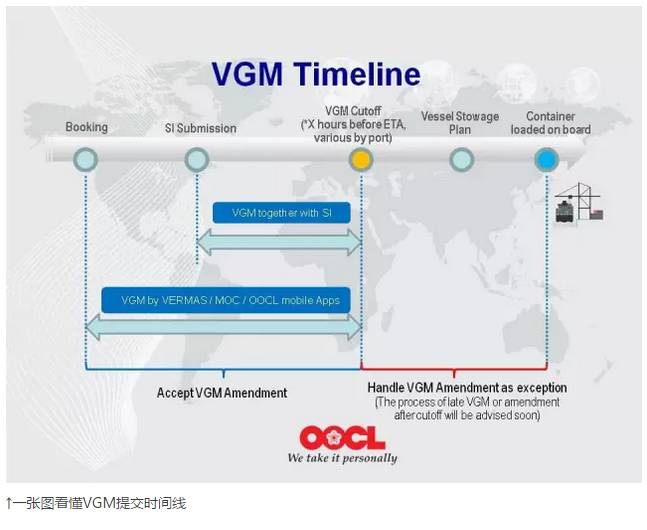 VGM Timeline

Booking

SI Submission

VGM Cutoff (*X hours before ETA, various by port)

Vessel Stowage Plan

Container loaded on board

VGM together with SI

VGM by VERMAS / MOC / OOCL mobile Apps

Accept VGM Amendment

Handle VGM Amendment as exception
(The process of late VGM or amendment after cutoff will be advised soon)

OOCL
We take it personally

↑一张图看懂VGM提交时间线